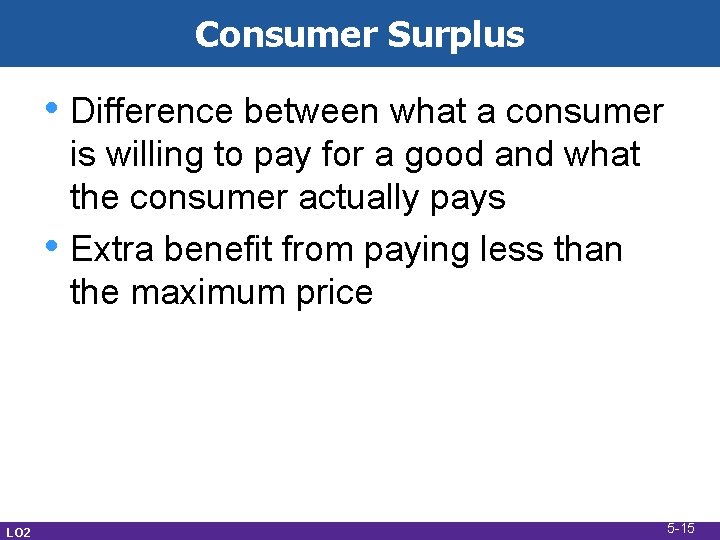 Consumer Surplus

• Difference between what a consumer is willing to pay for a good and what the consumer actually pays

• Extra benefit from paying less than the maximum price

LO2

5-15